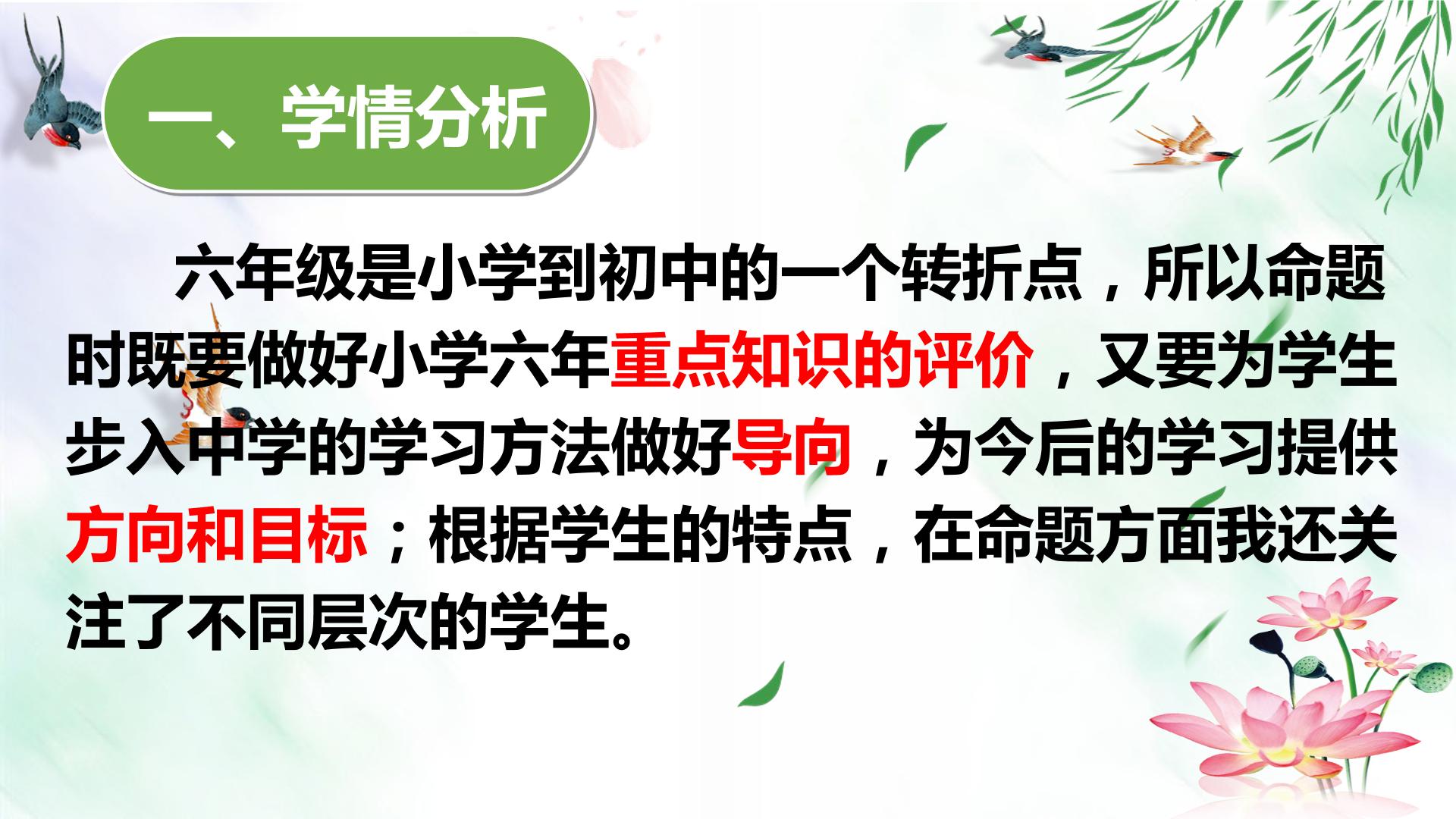 一、学情分析

六年级是小学到初中的一个转折点，所以命题时既要做好小学六年重点知识的评价，又要为学生步入中学的学习方法做好导向，为今后的学习提供方向和目标；根据学生的特点，在命题方面我还关注了不同层次的学生。